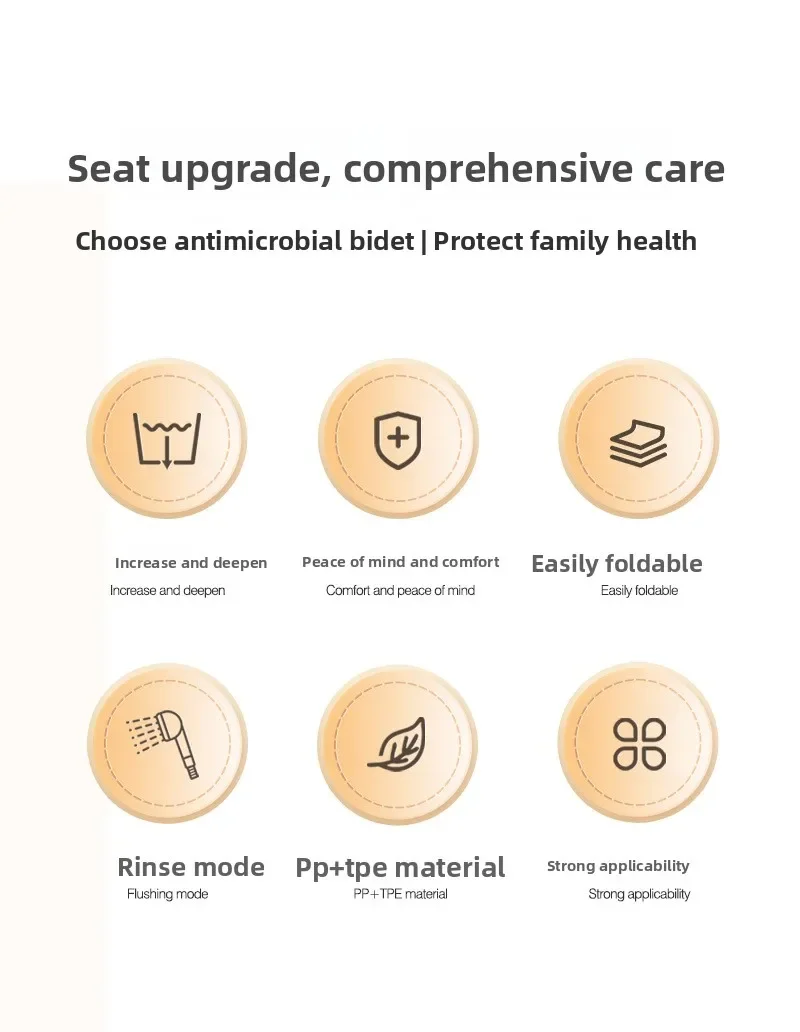 Seat upgrade, comprehensive care

Choose antimicrobial bidet | Protect family health

Increase and deepen
Increase and deepen

Peace of mind and comfort
Comfort and peace of mind

Easily foldable
Easily foldable

Rinse mode
Flushing mode

Pp+tpe material
PP+TPE material

Strong applicability
Strong applicability